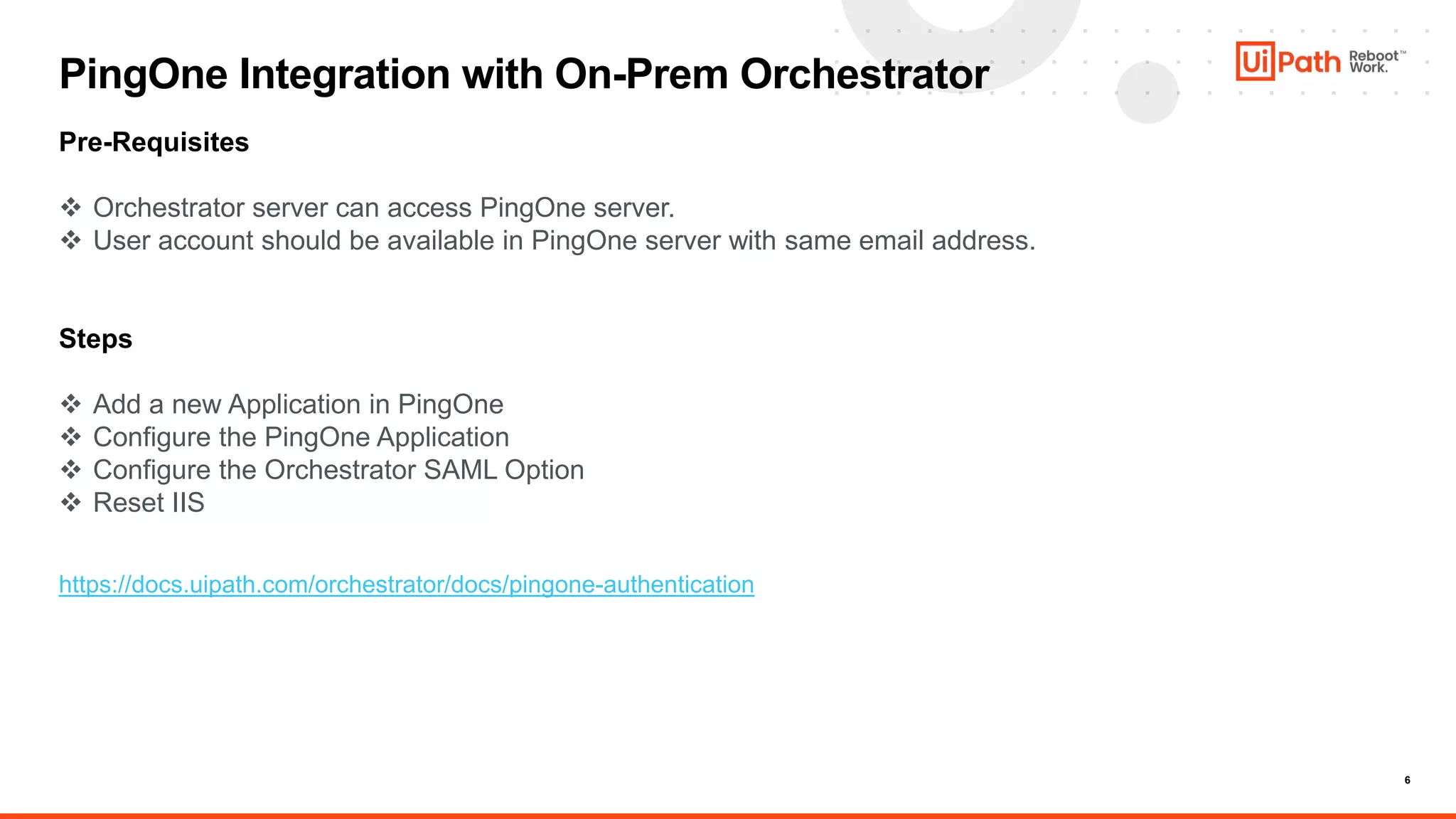 PingOne Integration with On-Prem Orchestrator

UiPath Reboot™ Work.

Pre-Requisites

❖ Orchestrator server can access PingOne server.
❖ User account should be available in PingOne server with same email address.

Steps

❖ Add a new Application in PingOne
❖ Configure the PingOne Application
❖ Configure the Orchestrator SAML Option
❖ Reset IIS

https://docs.uipath.com/orchestrator/docs/pingone-authentication

6